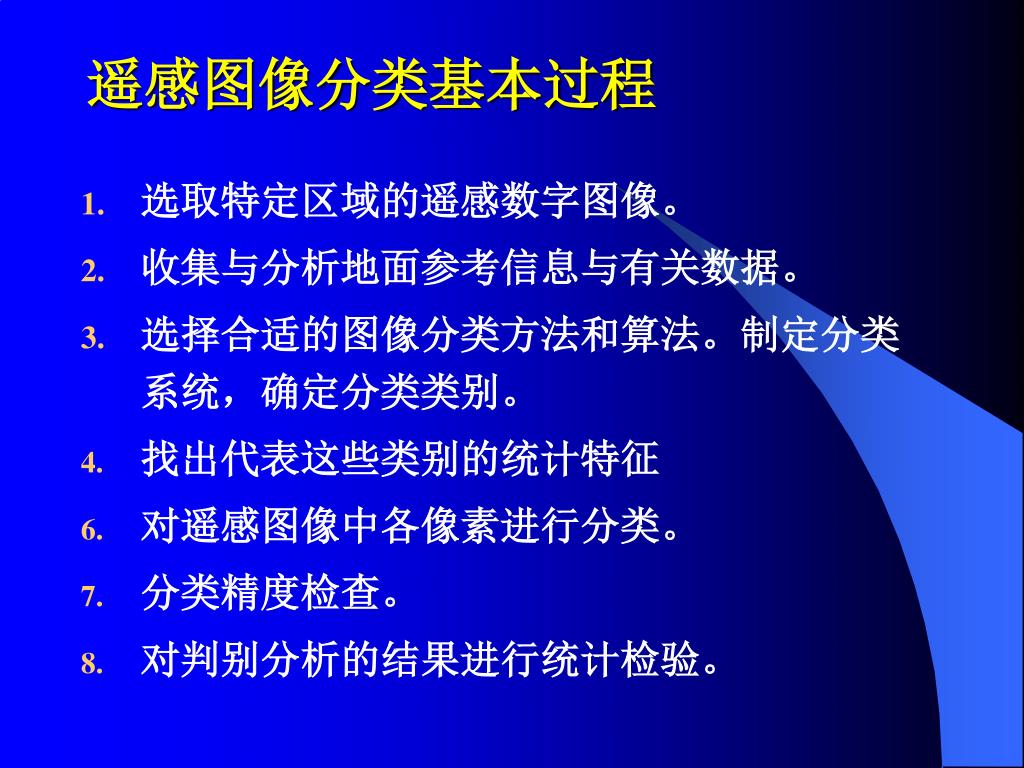 遥感图像分类基本过程

1. 选取特定区域的遥感数字图像。

2. 收集与分析地面参考信息与有关数据。

3. 选择合适的图像分类方法和算法。制定分类系统，确定分类类别。

4. 找出代表这些类别的统计特征

6. 对遥感图像中各像素进行分类。

7. 分类精度检查。

8. 对判别分析的结果进行统计检验。